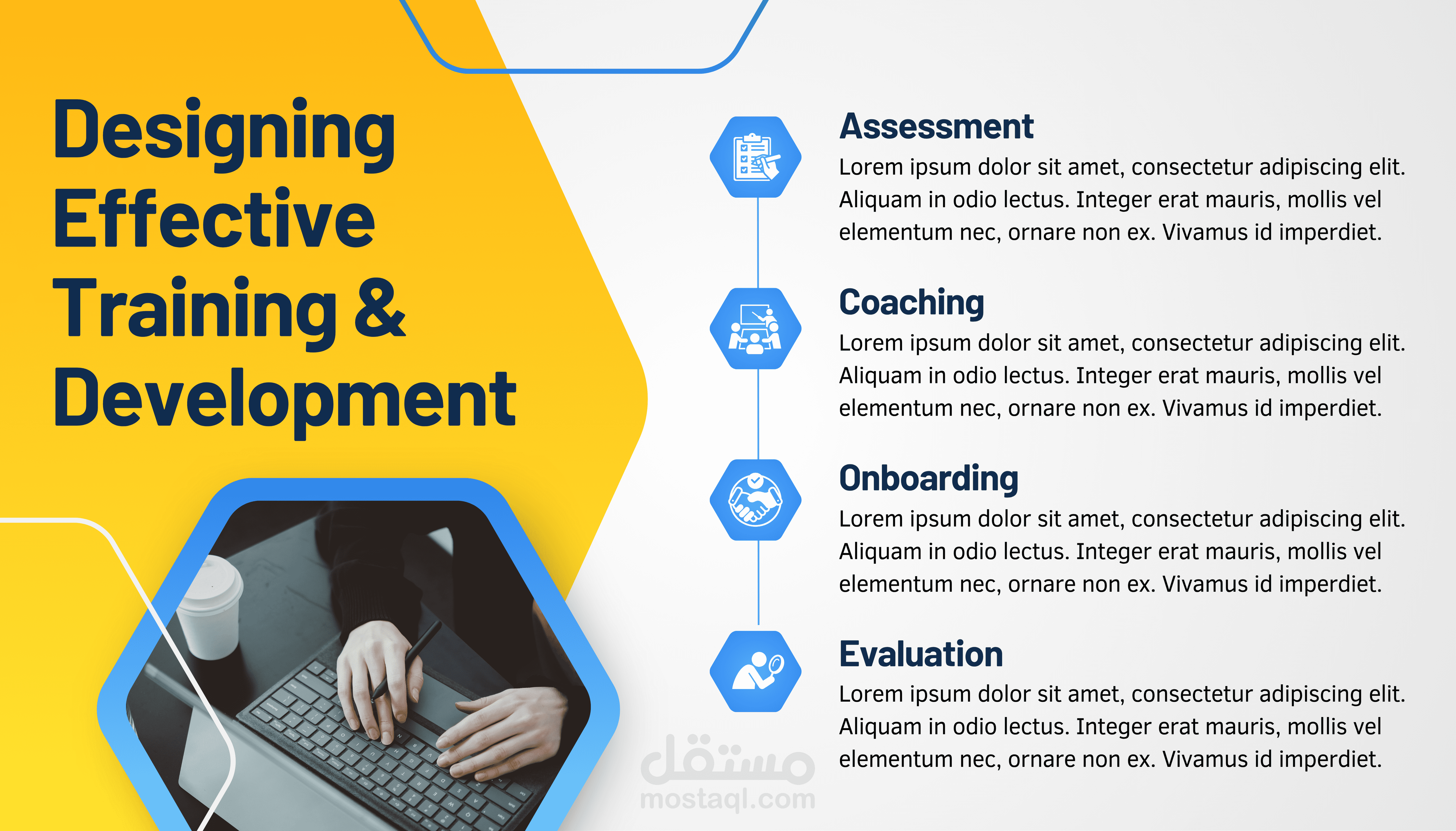 Designing Effective Training & Development

Assessment
Lorem ipsum dolor sit amet, consectetur adipiscing elit. Aliquam in odio lectus. Integer erat mauris, mollis vel elementum nec, ornare non ex. Vivamus id imperdiet.

Coaching
Lorem ipsum dolor sit amet, consectetur adipiscing elit. Aliquam in odio lectus. Integer erat mauris, mollis vel elementum nec, ornare non ex. Vivamus id imperdiet.

Onboarding
Lorem ipsum dolor sit amet, consectetur adipiscing elit. Aliquam in odio lectus. Integer erat mauris, mollis vel elementum nec, ornare non ex. Vivamus id imperdiet.

Evaluation
Lorem ipsum dolor sit amet, consectetur adipiscing elit. Aliquam in odio lectus. Integer erat mauris, mollis vel elementum nec, ornare non ex. Vivamus id imperdiet.

مستقل
mostaql.com